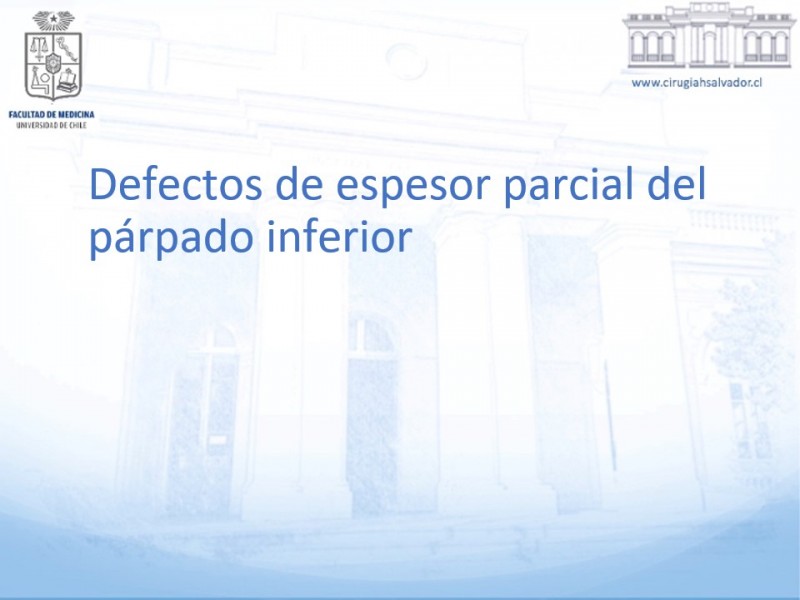 FACULTAD DE MEDICINA
UNIVERSIDAD DE CHILE

www.cirugiahsalvador.cl

Defectos de espesor parcial del párpado inferior